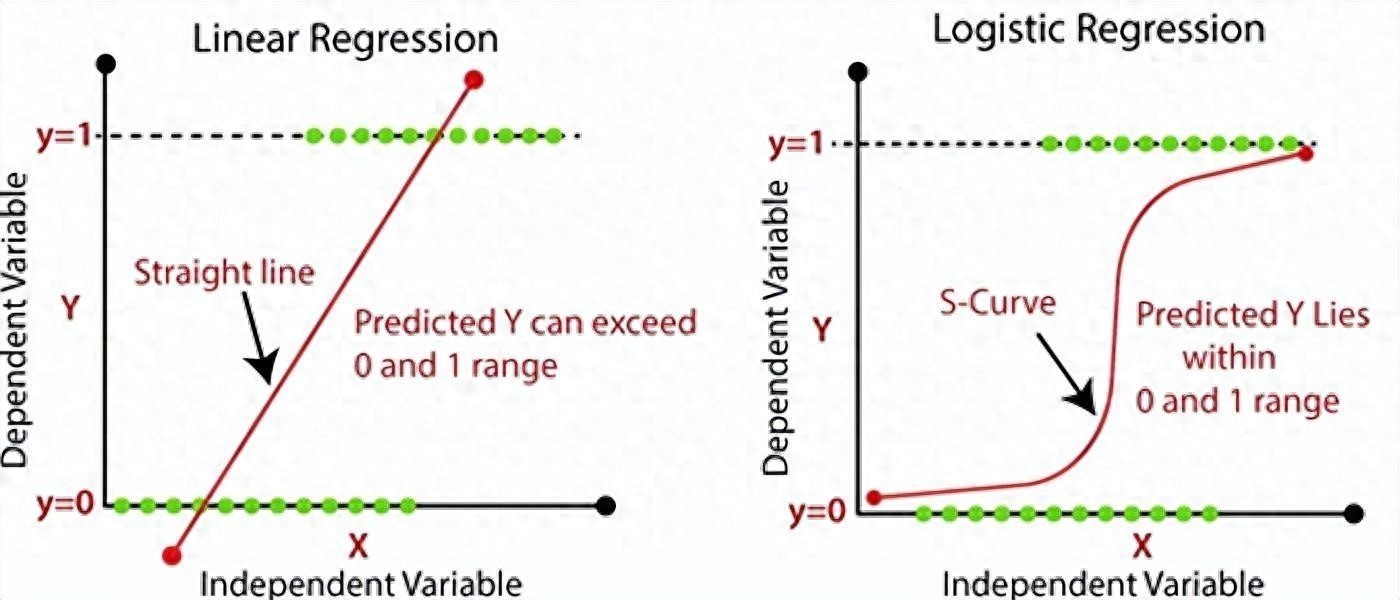 Linear Regression

y=1

Dependent Variable

Y

Straight line

Predicted Y can exceed 0 and 1 range

y=0

X

Independent Variable

Logistic Regression

y=1

Dependent Variable

Y

S-Curve

Predicted Y Lies within 0 and 1 range

y=0

X

Independent Variable